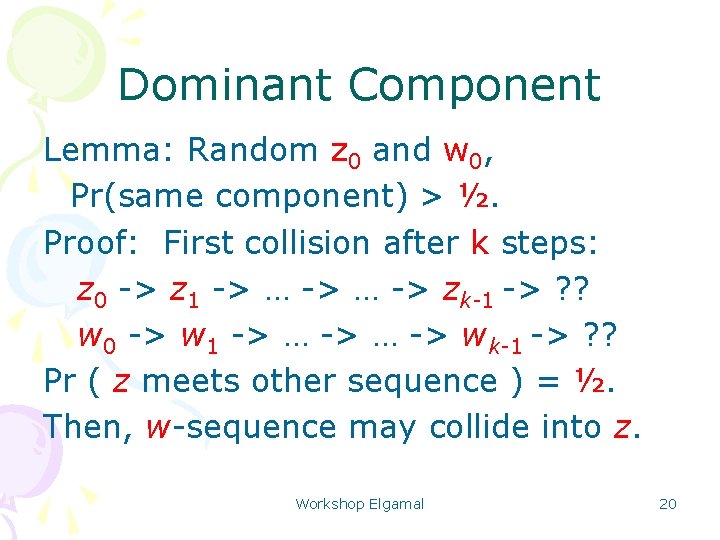 Dominant Component

Lemma: Random $z_0$ and $w_0$,
Pr(same component) > ½.

Proof: First collision after k steps:
$z_0$ -> $z_1$ -> … -> … -> $z_{k-1}$ -> ??
$w_0$ -> $w_1$ -> … -> … -> $w_{k-1}$ -> ??

Pr ( z meets other sequence ) = ½.

Then, w-sequence may collide into z.

Workshop Elgamal

20